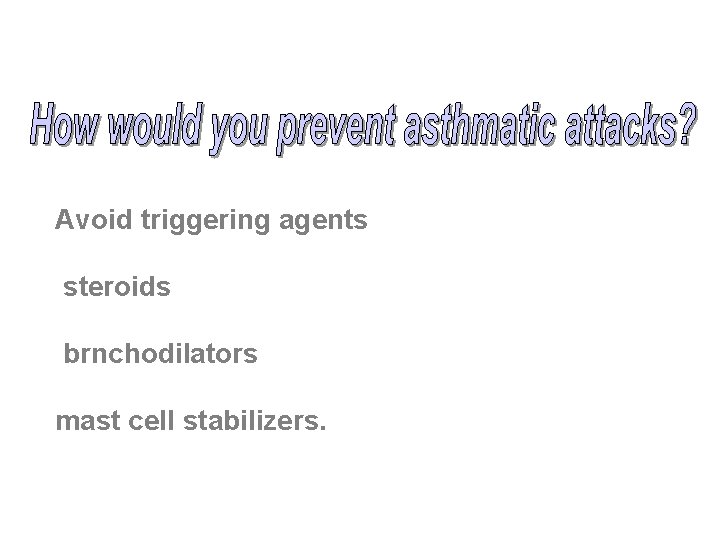 How would you prevent asthmatic attacks?

Avoid triggering agents

steroids

brnchodilators

mast cell stabilizers.